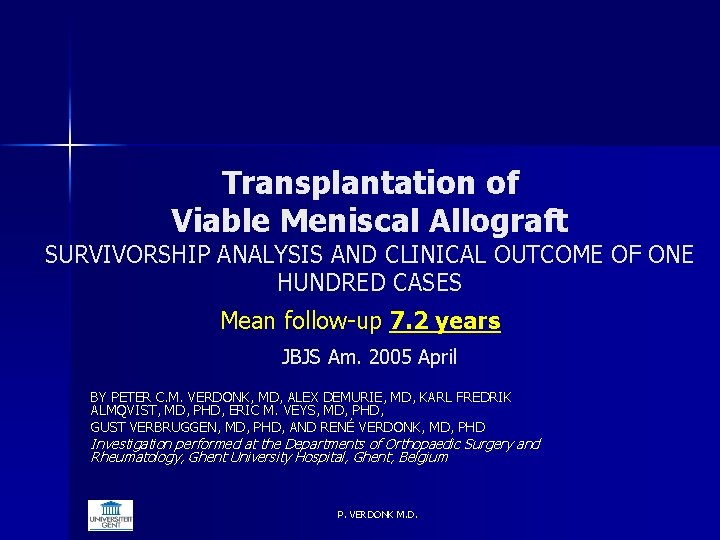 Transplantation of
Viable Meniscal Allograft

SURVIVORSHIP ANALYSIS AND CLINICAL OUTCOME OF ONE HUNDRED CASES

Mean follow-up 7.2 years

JBJS Am. 2005 April

BY PETER C.M. VERDONK, MD, ALEX DEMURIE, MD, KARL FREDRIK ALMQVIST, MD, PHD, ERIC M. VEYS, MD, PHD,
GUST VERBRUGGEN, MD, PHD, AND RENÉ VERDONK, MD, PHD
Investigation performed at the Departments of Orthopaedic Surgery and Rheumatology, Ghent University Hospital, Ghent, Belgium

UNIVERSITEIT GENT

P. VERDONK M.D.